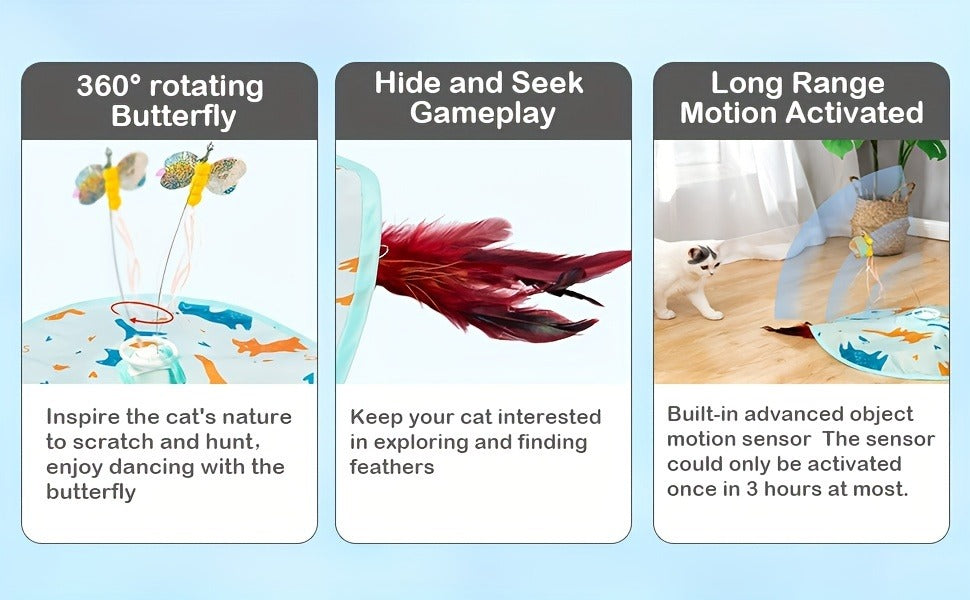 360° rotating Butterfly

Inspire the cat's nature to scratch and hunt, enjoy dancing with the butterfly

Hide and Seek Gameplay

Keep your cat interested in exploring and finding feathers

Long Range Motion Activated

Built-in advanced object motion sensor The sensor could only be activated once in 3 hours at most.